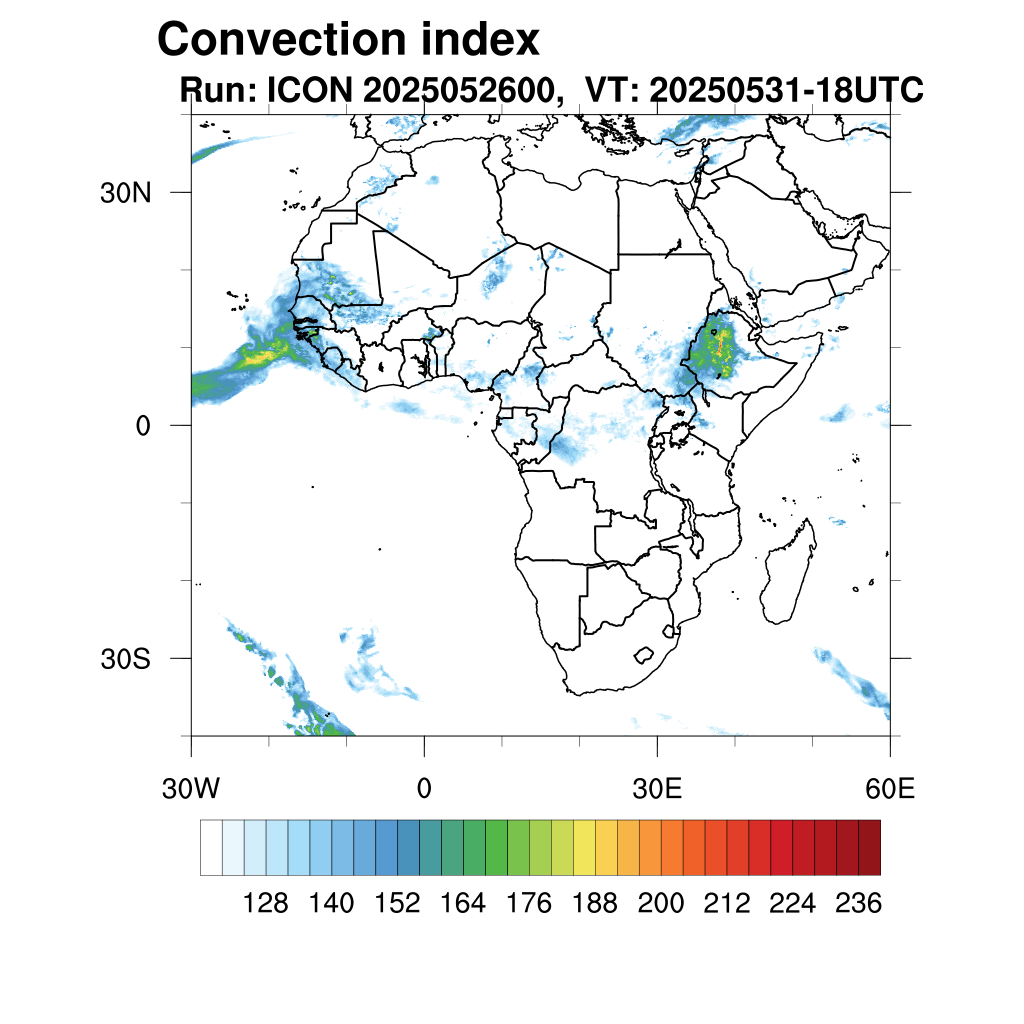 Convection index
Run: ICON 2025052600, VT: 20250531-18UTC

30N
0
30S

30W
0
30E
60E

128 140 152 164 176 188 200 212 224 236